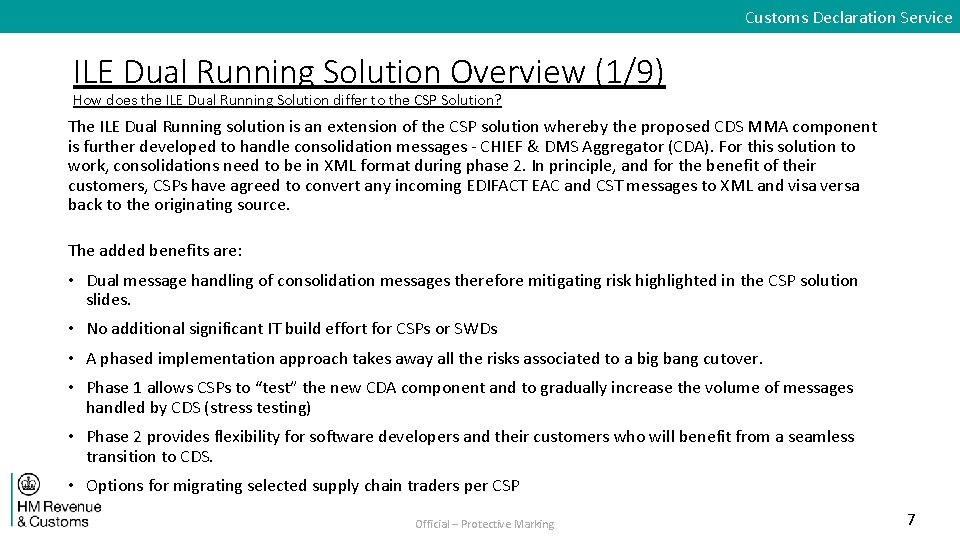 Customs Declaration Service

ILE Dual Running Solution Overview (1/9)

How does the ILE Dual Running Solution differ to the CSP Solution?

The ILE Dual Running solution is an extension of the CSP solution whereby the proposed CDS MMA component is further developed to handle consolidation messages - CHIEF & DMS Aggregator (CDA). For this solution to work, consolidations need to be in XML format during phase 2. In principle, and for the benefit of their customers, CSPs have agreed to convert any incoming EDIFACT EAC and CST messages to XML and visa versa back to the originating source.

The added benefits are:

• Dual message handling of consolidation messages therefore mitigating risk highlighted in the CSP solution slides.

• No additional significant IT build effort for CSPs or SWDs

• A phased implementation approach takes away all the risks associated to a big bang cutover.

• Phase 1 allows CSPs to "test" the new CDA component and to gradually increase the volume of messages handled by CDS (stress testing)

• Phase 2 provides flexibility for software developers and their customers who will benefit from a seamless transition to CDS.

• Options for migrating selected supply chain traders per CSP

HM Revenue & Customs

Official – Protective Marking

7